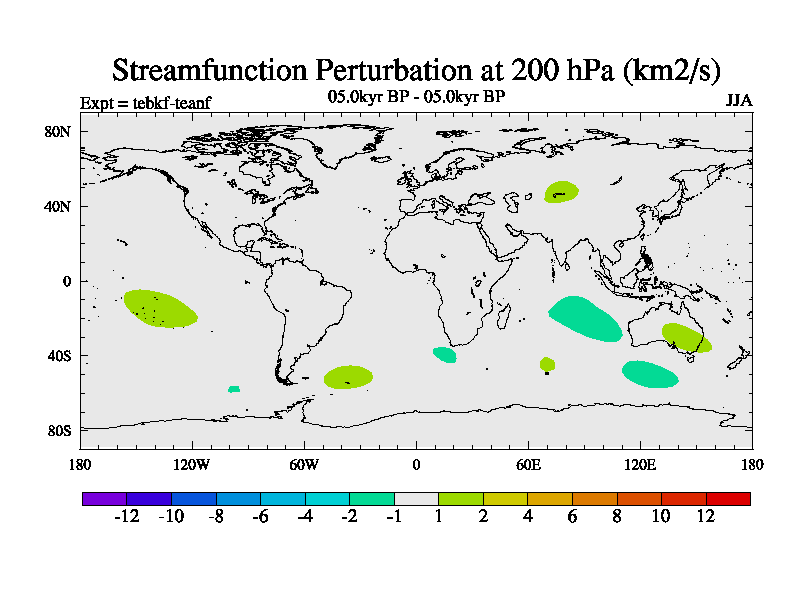 Streamfunction Perturbation at 200 hPa (km2/s)

Expt = tebkf-teanf

05.0kyr BP - 05.0kyr BP

JJA

80N
40N
0
40S
80S

180
120W
60W
0
60E
120E
180

-12
-10
-8
-6
-4
-2
-1
1
2
4
6
8
10
12